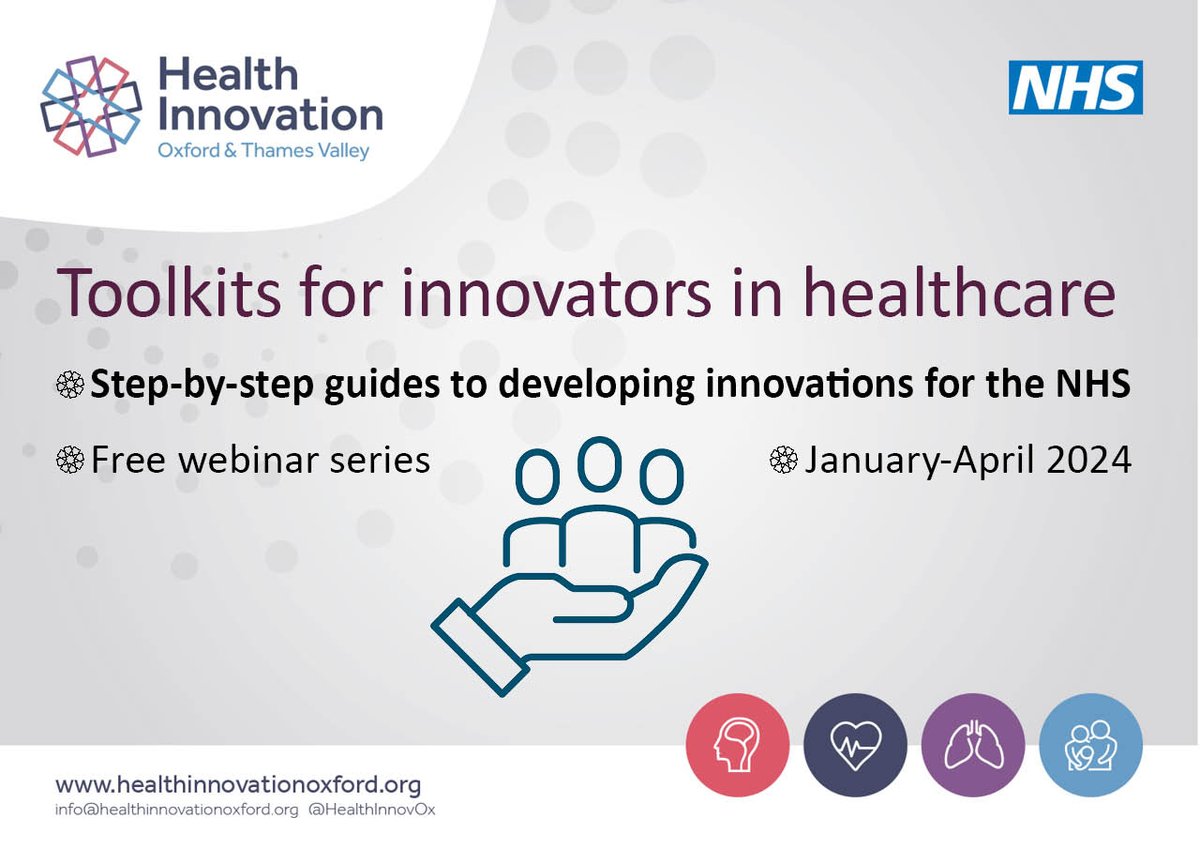 Health Innovation
Oxford & Thames Valley

NHS

Toolkits for innovators in healthcare

Step-by-step guides to developing innovations for the NHS

Free webinar series

January-April 2024

www.healthinnovationoxford.org
info@healthinnovationoxford.org @HealthInnovOx